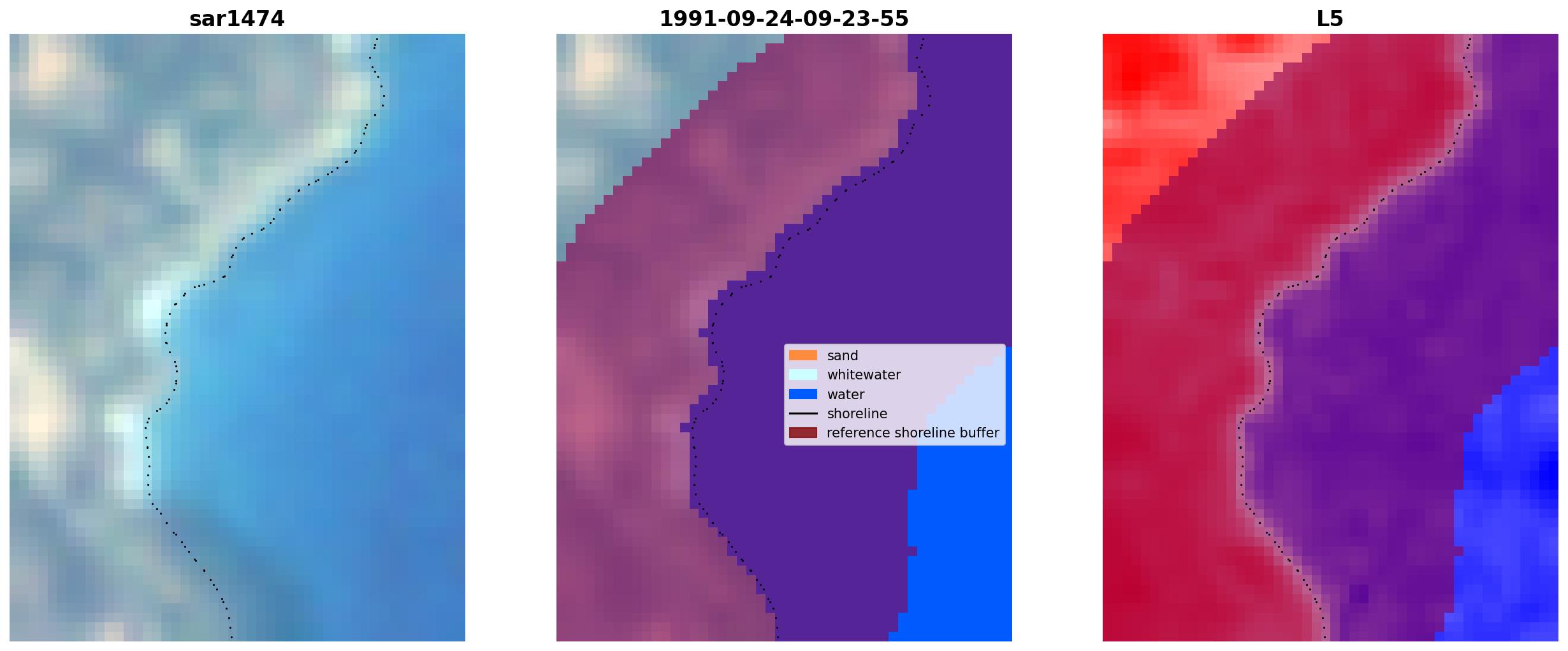 sar1474

1991-09-24-09-23-55

sand
whitewater
water
shoreline
reference shoreline buffer

L5